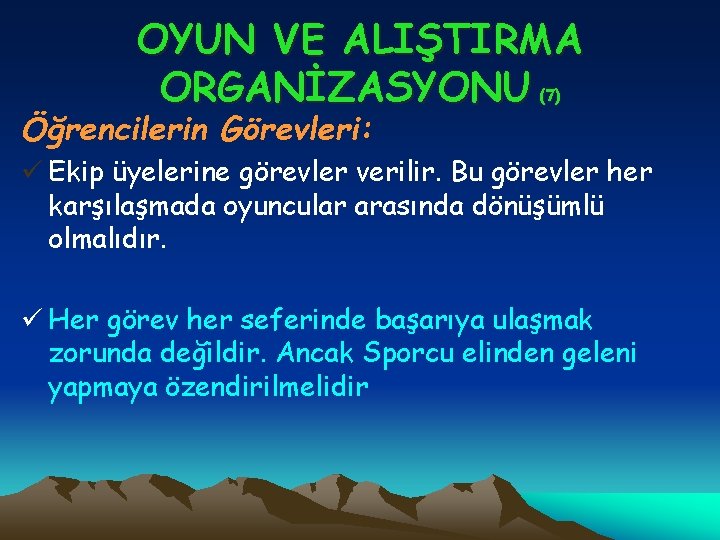 OYUN VE ALIŞTIRMA ORGANİZASYONU (7)

Öğrencilerin Görevleri:

✓ Ekip üyelerine görevler verilir. Bu görevler her karşılaşmada oyuncular arasında dönüşümlü olmalıdır.

✓ Her görev her seferinde başarıya ulaşmak zorunda değildir. Ancak Sporcu elinden geleni yapmaya özendirilmelidir